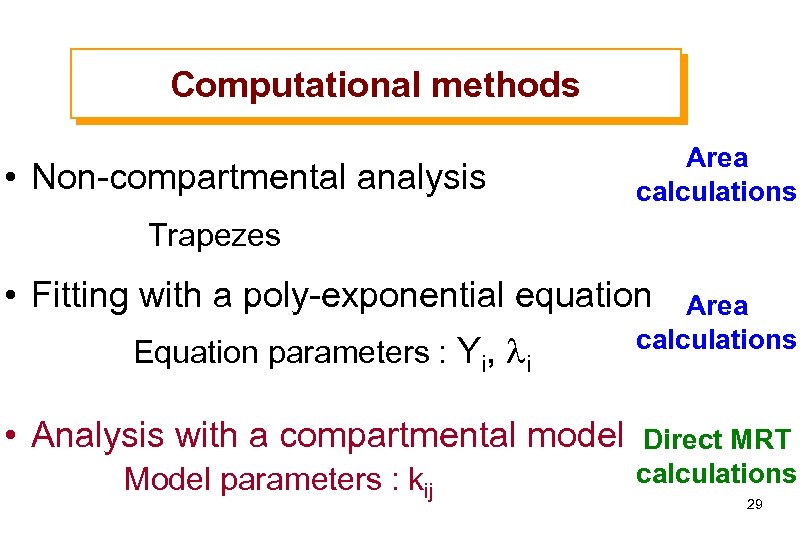 Computational methods

• Non-compartmental analysis

Trapezes

Area calculations

• Fitting with a poly-exponential equation

Equation parameters : $Y_i$, $\lambda_i$

Area calculations

• Analysis with a compartmental model

Model parameters : $k_{ij}$

Direct MRT calculations

29